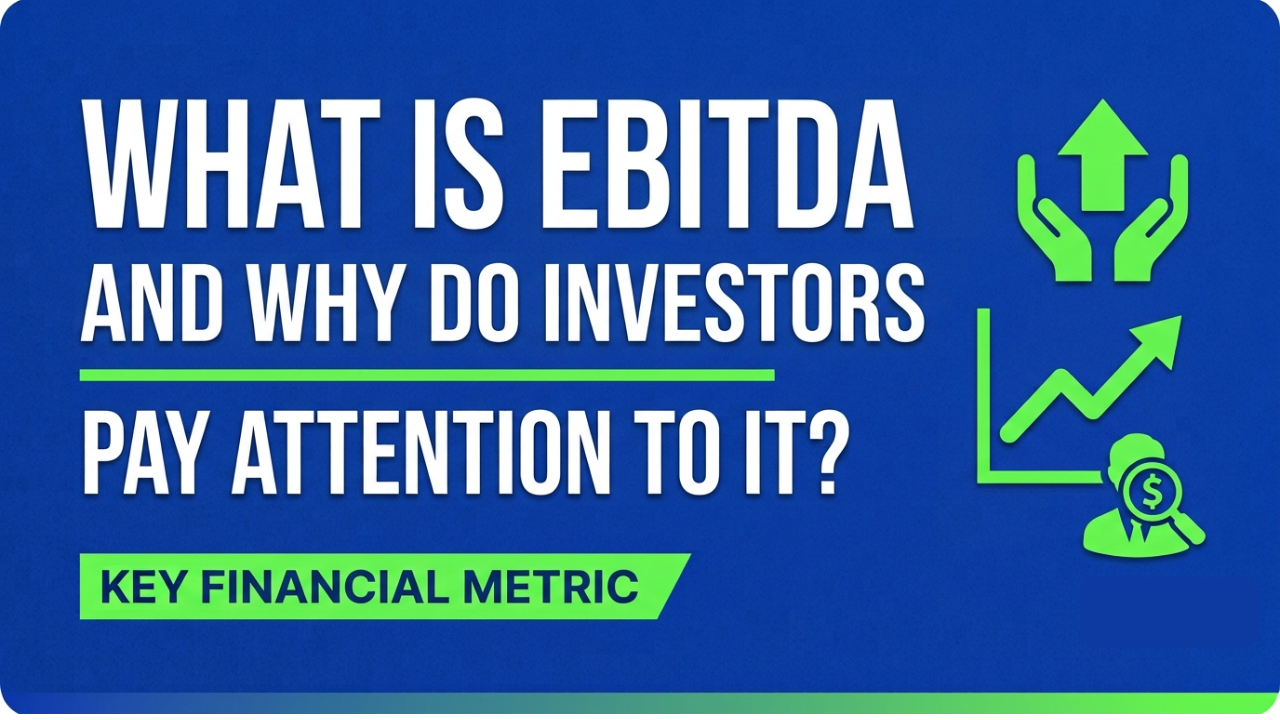 WHAT IS EBITDA AND WHY DO INVESTORS PAY ATTENTION TO IT?

KEY FINANCIAL METRIC

$